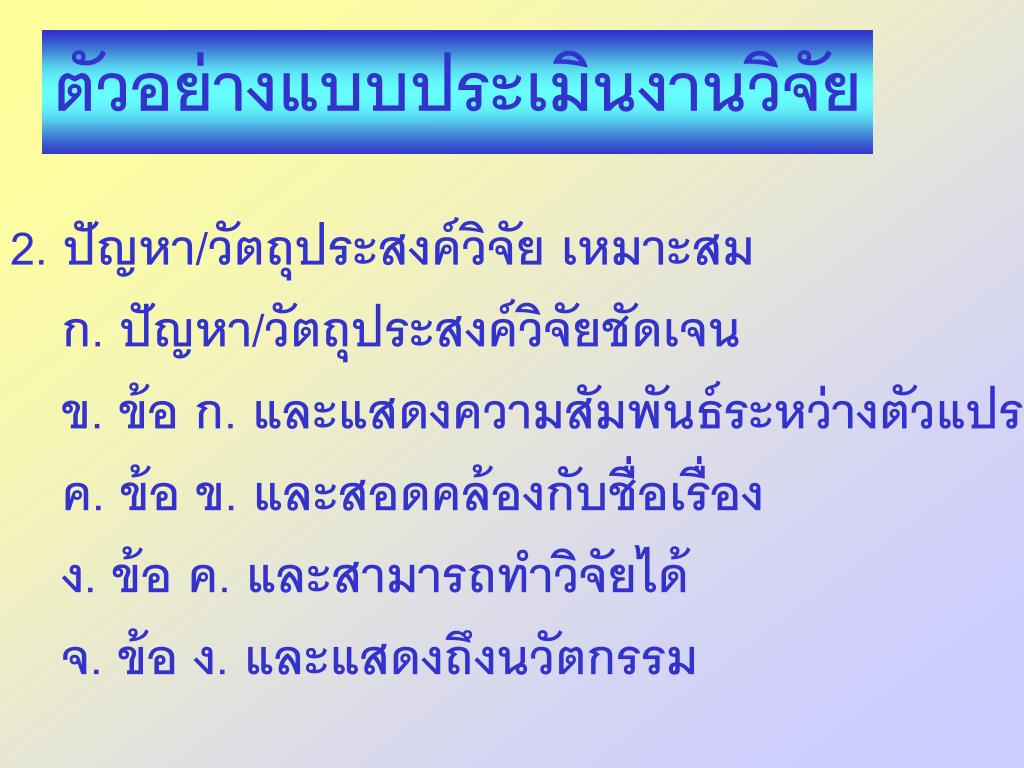 ตัวอย่างแบบประเมินงานวิจัย

2. ปัญหา/วัตถุประสงค์วิจัย เหมาะสม

ก. ปัญหา/วัตถุประสงค์วิจัยชัดเจน

ข. ข้อ ก. และแสดงความสัมพันธ์ระหว่างตัวแปร

ค. ข้อ ข. และสอดคล้องกับชื่อเรื่อง

ง. ข้อ ค. และสามารถทำวิจัยได้

จ. ข้อ ง. และแสดงถึงนวัตกรรม